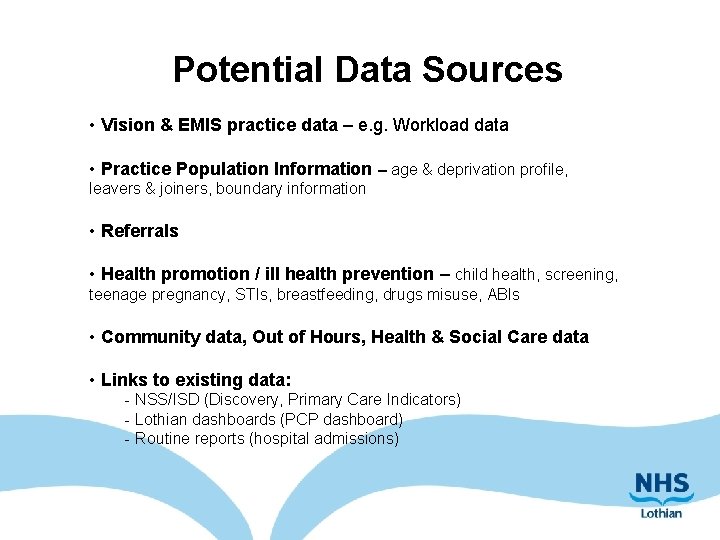 Potential Data Sources

• Vision & EMIS practice data – e.g. Workload data

• Practice Population Information – age & deprivation profile, leavers & joiners, boundary information

• Referrals

• Health promotion / ill health prevention – child health, screening, teenage pregnancy, STIs, breastfeeding, drugs misuse, ABIs

• Community data, Out of Hours, Health & Social Care data

• Links to existing data:
- NSS/ISD (Discovery, Primary Care Indicators)
- Lothian dashboards (PCP dashboard)
- Routine reports (hospital admissions)

NHS
Lothian